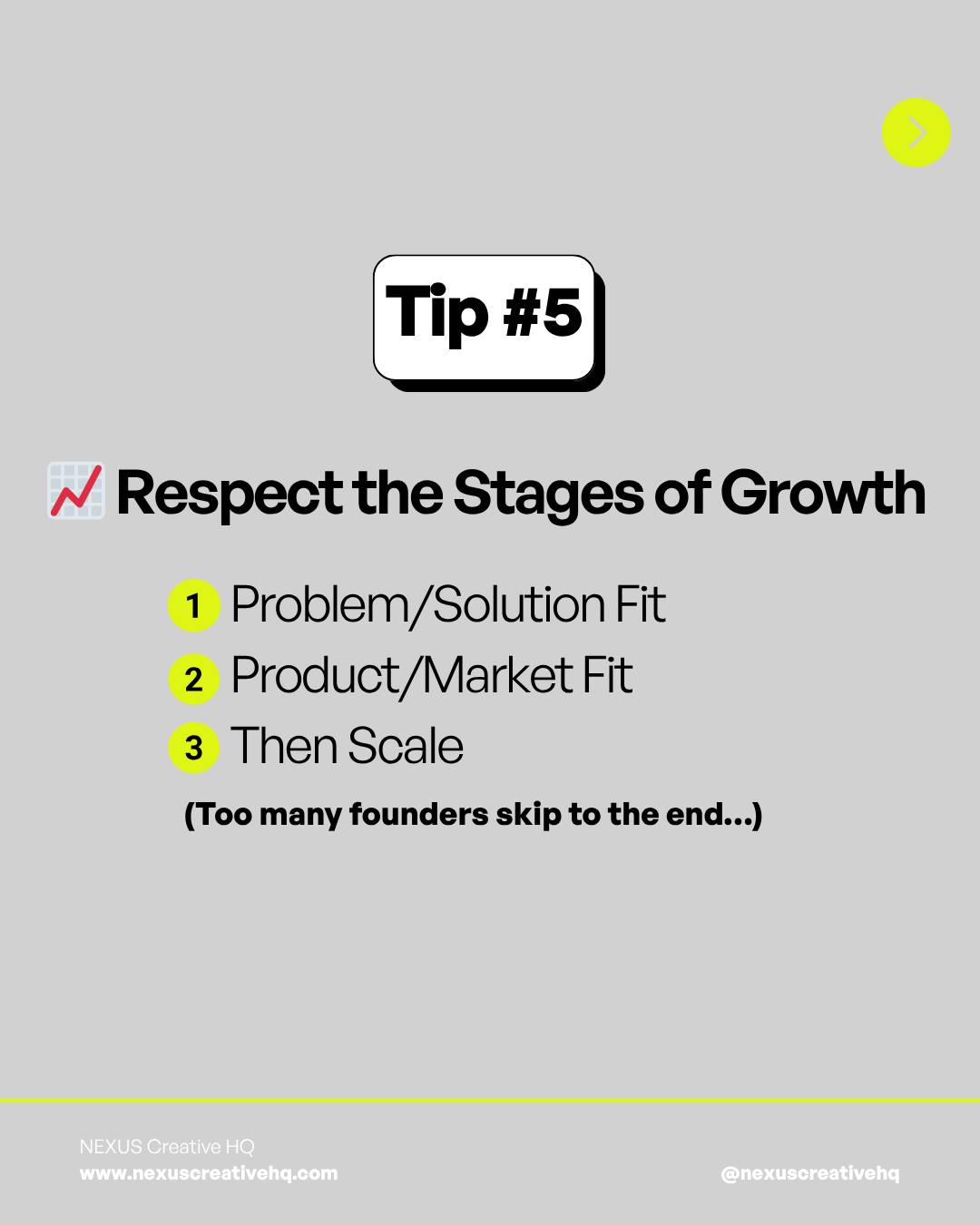 Tip #5

📈 Respect the Stages of Growth

1 Problem/Solution Fit
2 Product/Market Fit
3 Then Scale

(Too many founders skip to the end...)

NEXUS Creative HQ
www.nexuscreativehq.com

@nexuscreativehq